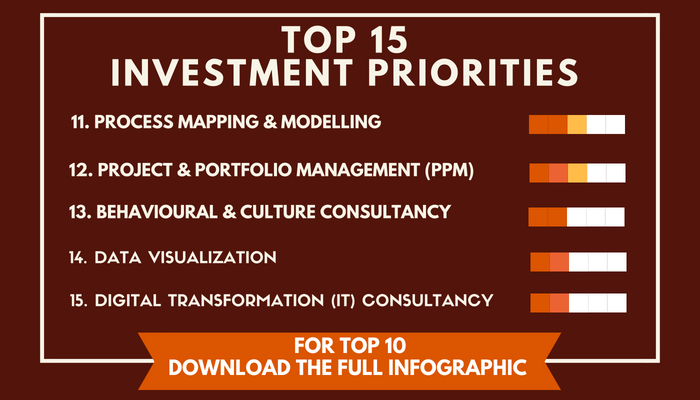 TOP 15
INVESTMENT PRIORITIES

11. PROCESS MAPPING & MODELLING

12. PROJECT & PORTFOLIO MANAGEMENT (PPM)

13. BEHAVIOURAL & CULTURE CONSULTANCY

14. DATA VISUALIZATION

15. DIGITAL TRANSFORMATION (IT) CONSULTANCY

FOR TOP 10
DOWNLOAD THE FULL INFOGRAPHIC